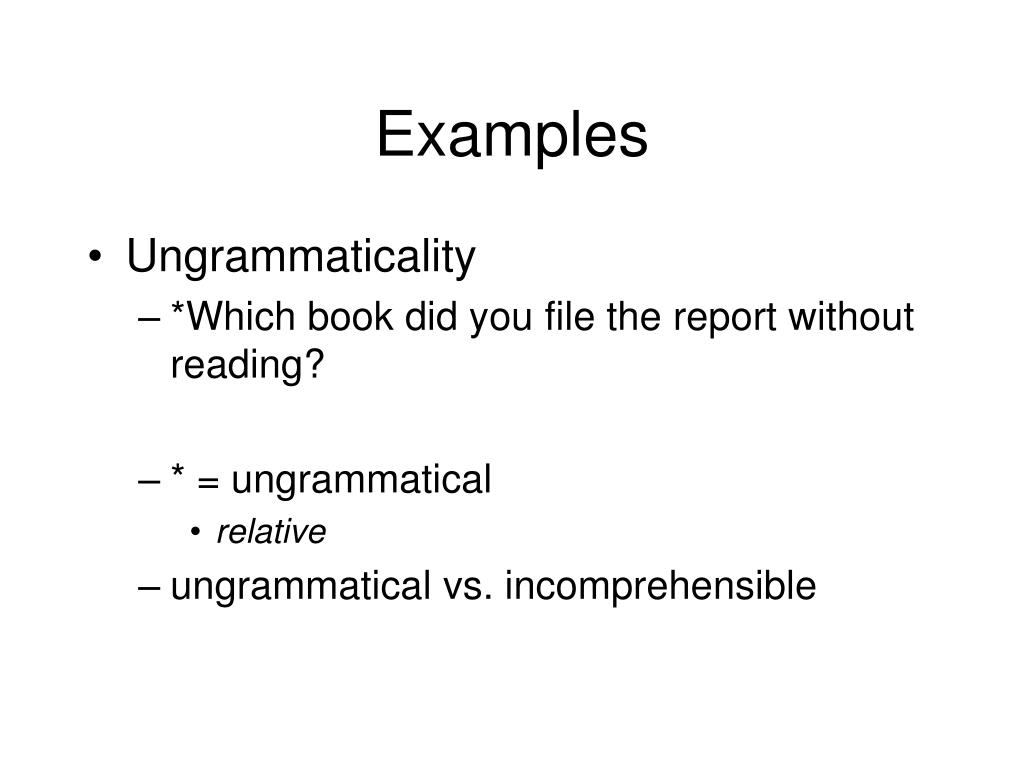 Examples

• Ungrammaticality
– *Which book did you file the report without reading?

– * = ungrammatical
• relative

– ungrammatical vs. incomprehensible